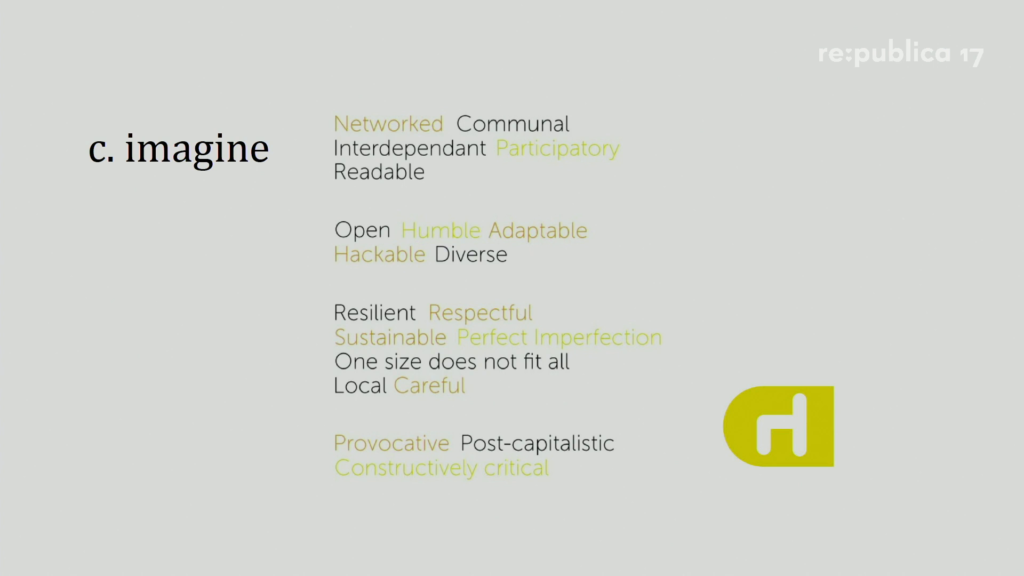 re:publica 17

c. imagine

Networked Communal
Interdependant Participatory
Readable

Open Humble Adaptable
Hackable Diverse

Resilient Respectful
Sustainable Perfect Imperfection
One size does not fit all
Local Careful

Provocative Post-capitalistic
Constructively critical